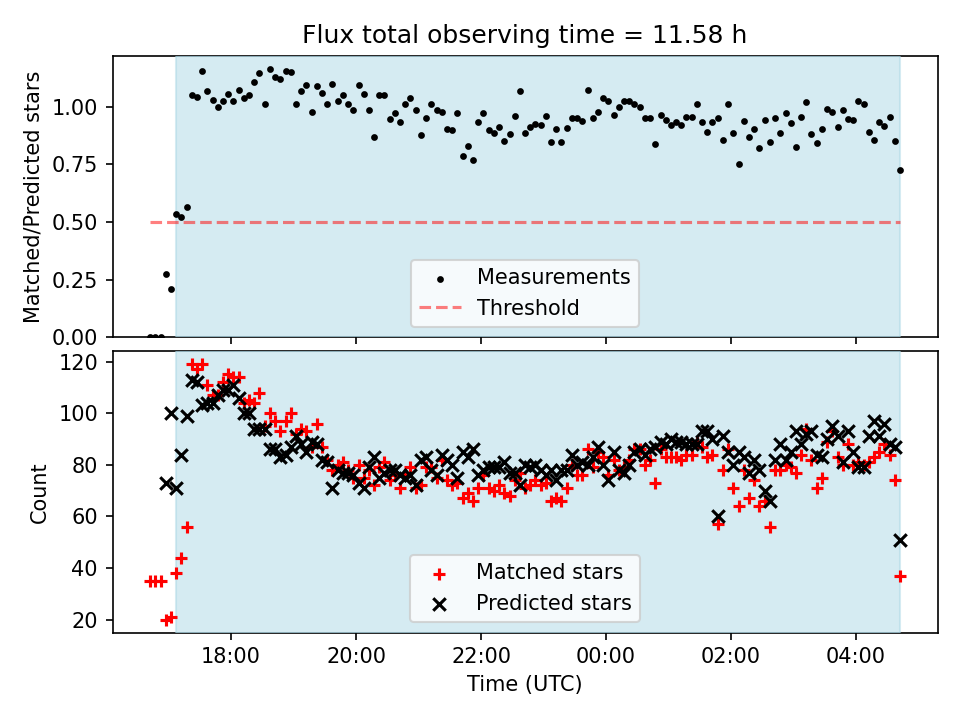 Flux total observing time = 11.58 h

Matched/Predicted stars

1.00
0.75
0.50
0.25
0.00

Measurements
Threshold

Count

120
100
80
60
40
20

Matched stars
Predicted stars

18:00
20:00
22:00
00:00
02:00
04:00

Time (UTC)